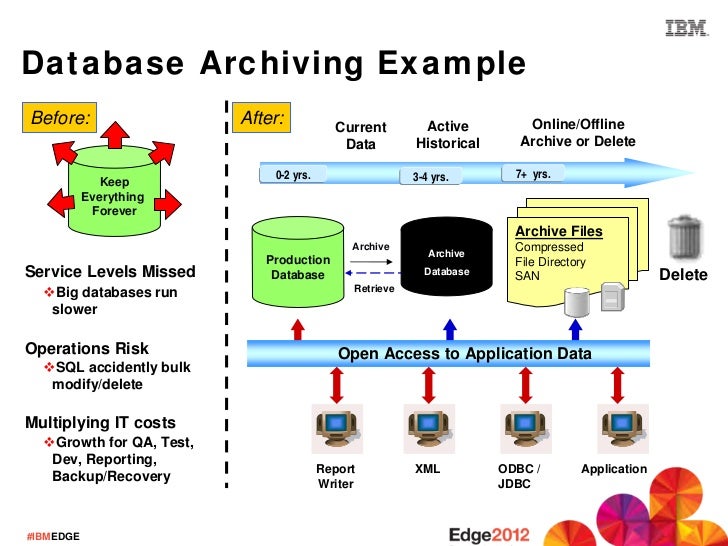 IBM

Database Archiving Example

Before:

Keep Everything Forever

Service Levels Missed
❖Big databases run slower

Operations Risk
❖SQL accidently bulk modify/delete

Multiplying IT costs
❖Growth for QA, Test, Dev, Reporting, Backup/Recovery

After:

Current Data

Active Historical

Online/Offline Archive or Delete

0-2 yrs.

3-4 yrs.

7+ yrs.

Production Database

Archive

Retrieve

Archive Database

Archive Files
Compressed
File Directory
SAN

Delete

Open Access to Application Data

Report Writer

XML

ODBC / JDBC

Application

#IBMEDGE

Edge2012